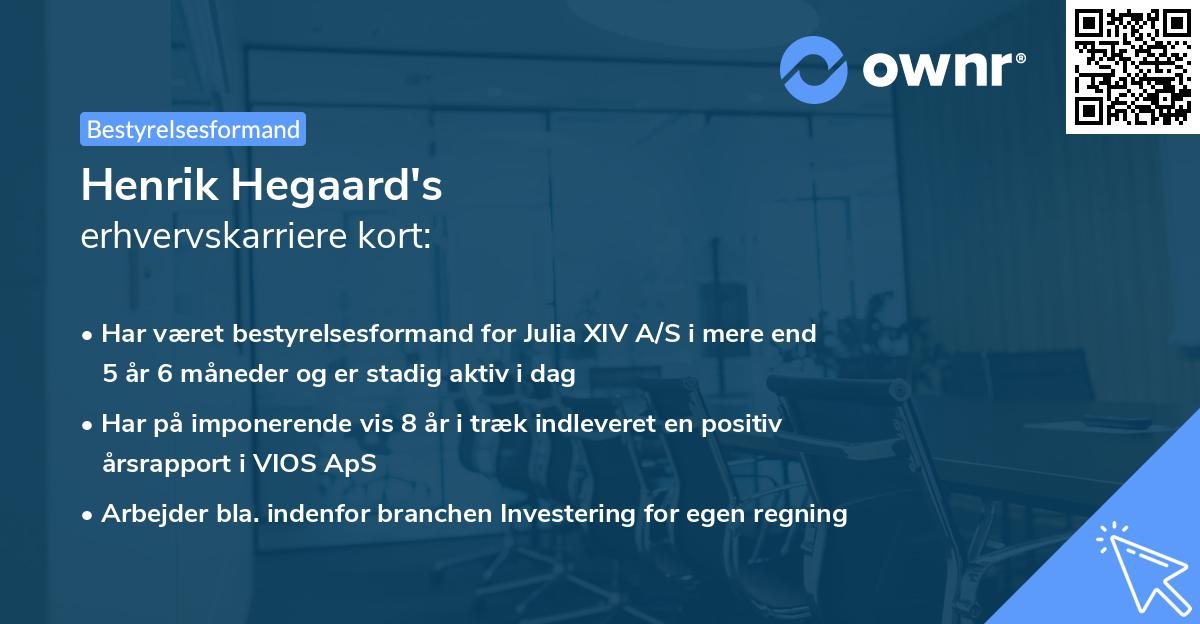 ownr®

Bestyrelsesformand

Henrik Hegaard's
erhvervskarriere kort:

• Har været bestyrelsesformand for Julia XIV A/S i mere end 5 år 6 måneder og er stadig aktiv i dag

• Har på imponerende vis 8 år i træk indleveret en positiv årsrapport i VIOS ApS

• Arbejder bla. indenfor branchen Investering for egen regning